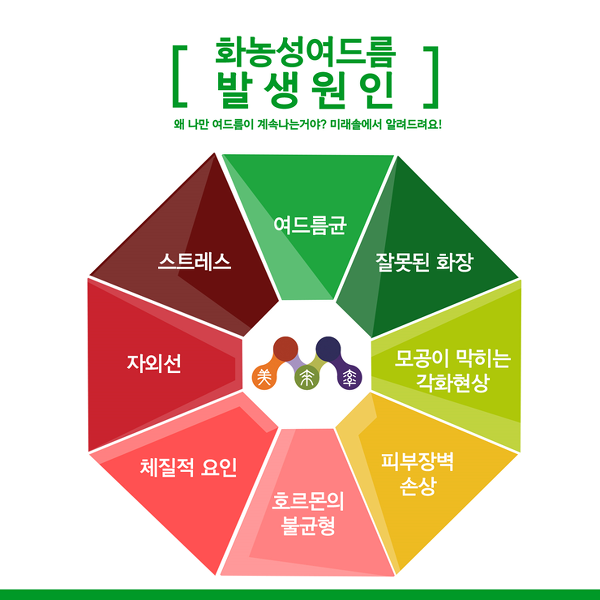 [ 화농성여드름 발생원인 ]

왜 나만 여드름이 계속나는거야? 미래솔에서 알려드려요!

여드름균

잘못된 화장

모공이 막히는 각화현상

피부장벽 손상

호르몬의 불균형

체질적 요인

자외선

스트레스

美 來 率